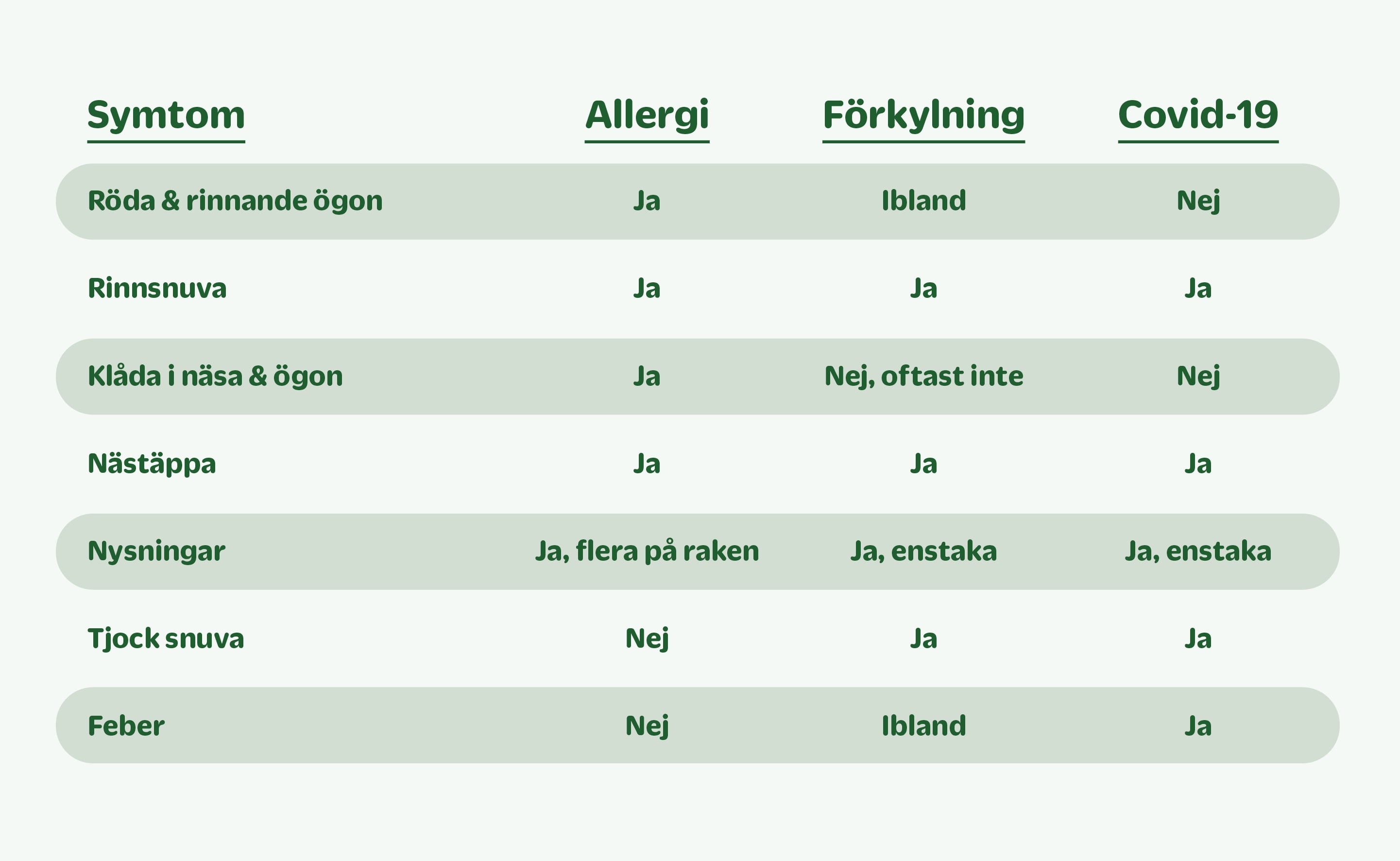 | Symtom | Allergi | Förkylning | Covid-19 |
|---|---|---|---|
| Röda & rinnande ögon | Ja | Ibland | Nej |
| Rinnsnuva | Ja | Ja | Ja |
| Klåda i näsa & ögon | Ja | Nej, oftast inte | Nej |
| Nästäppa | Ja | Ja | Ja |
| Nysningar | Ja, flera på raken | Ja, enstaka | Ja, enstaka |
| Tjock snuva | Nej | Ja | Ja |
| Feber | Nej | Ibland | Ja |